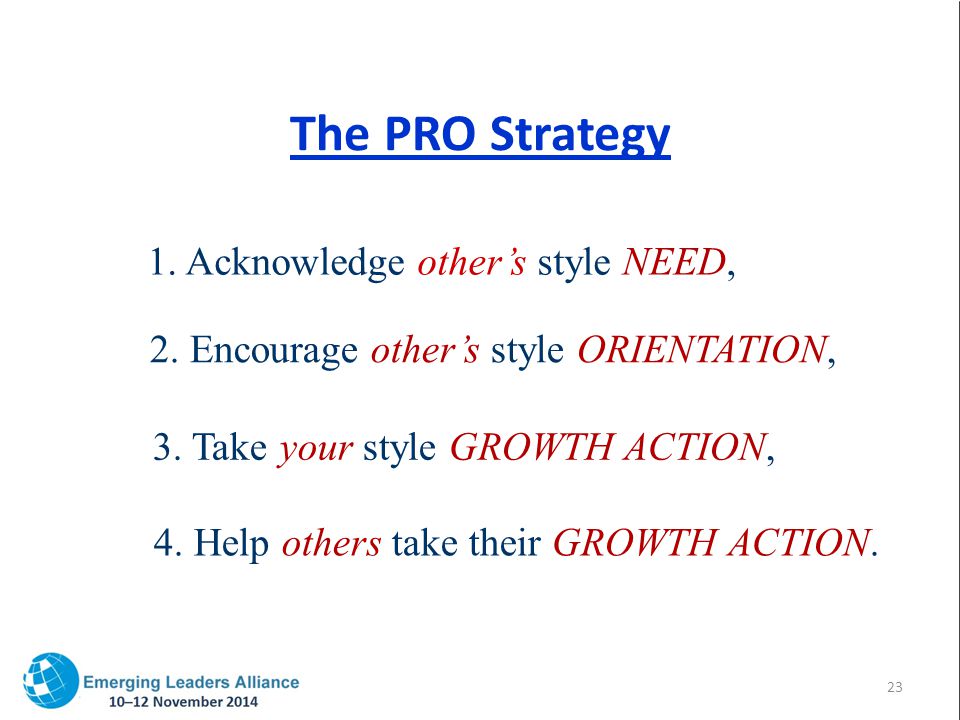 The PRO Strategy

1. Acknowledge other's style NEED,

2. Encourage other's style ORIENTATION,

3. Take your style GROWTH ACTION,

4. Help others take their GROWTH ACTION.

Emerging Leaders Alliance
10–12 November 2014

23